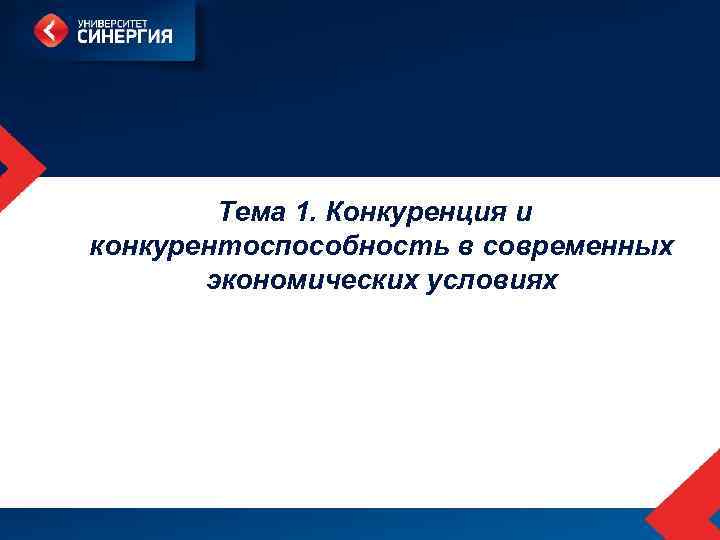 УНИВЕРСИТЕТ
СИНЕРГИЯ

Тема 1. Конкуренция и конкурентоспособность в современных экономических условиях